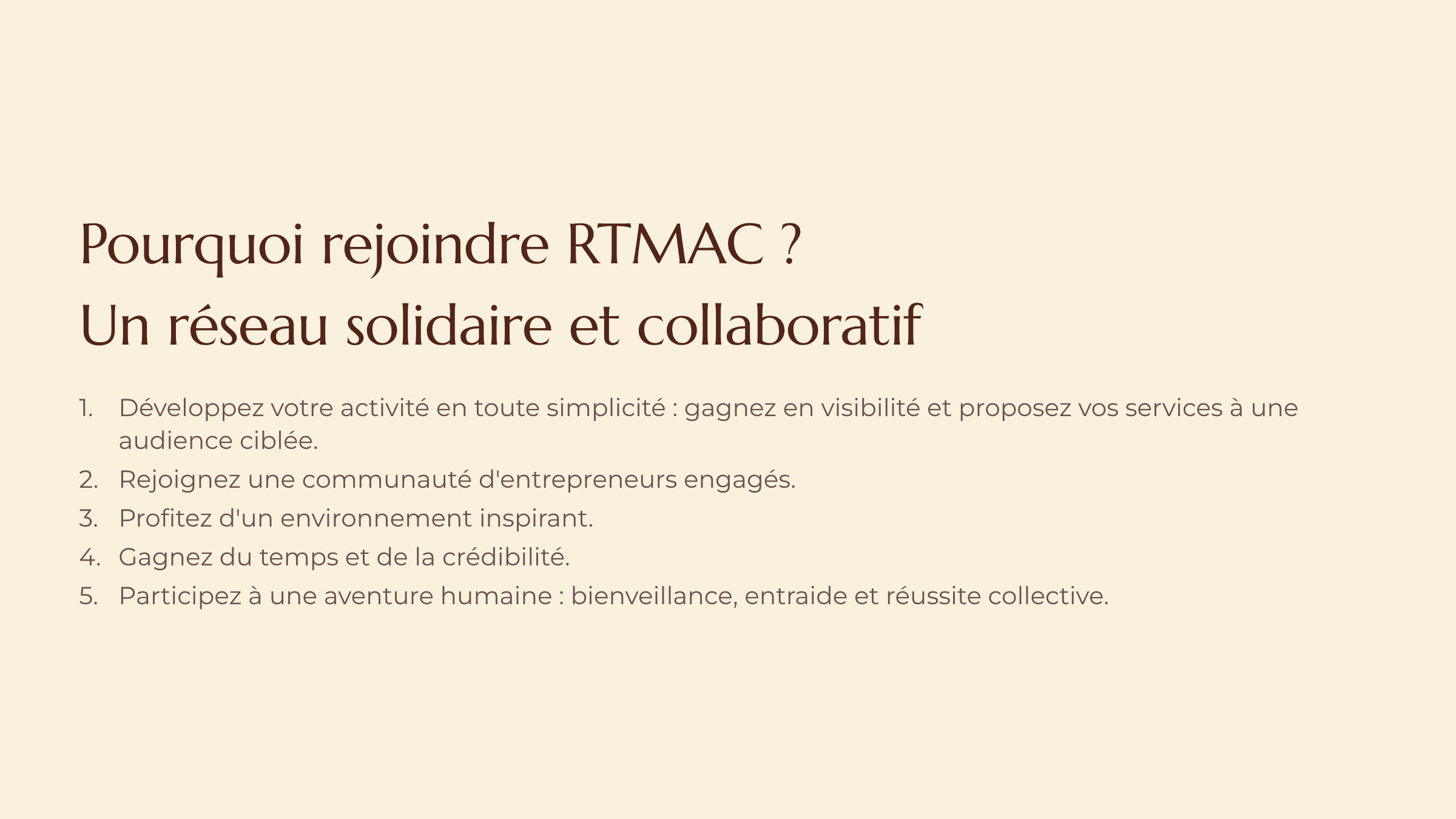 Pourquoi rejoindre RTMAC ?
Un réseau solidaire et collaboratif

1. Développez votre activité en toute simplicité : gagnez en visibilité et proposez vos services à une audience ciblée.
2. Rejoignez une communauté d'entrepreneurs engagés.
3. Profitez d'un environnement inspirant.
4. Gagnez du temps et de la crédibilité.
5. Participez à une aventure humaine : bienveillance, entraide et réussite collective.